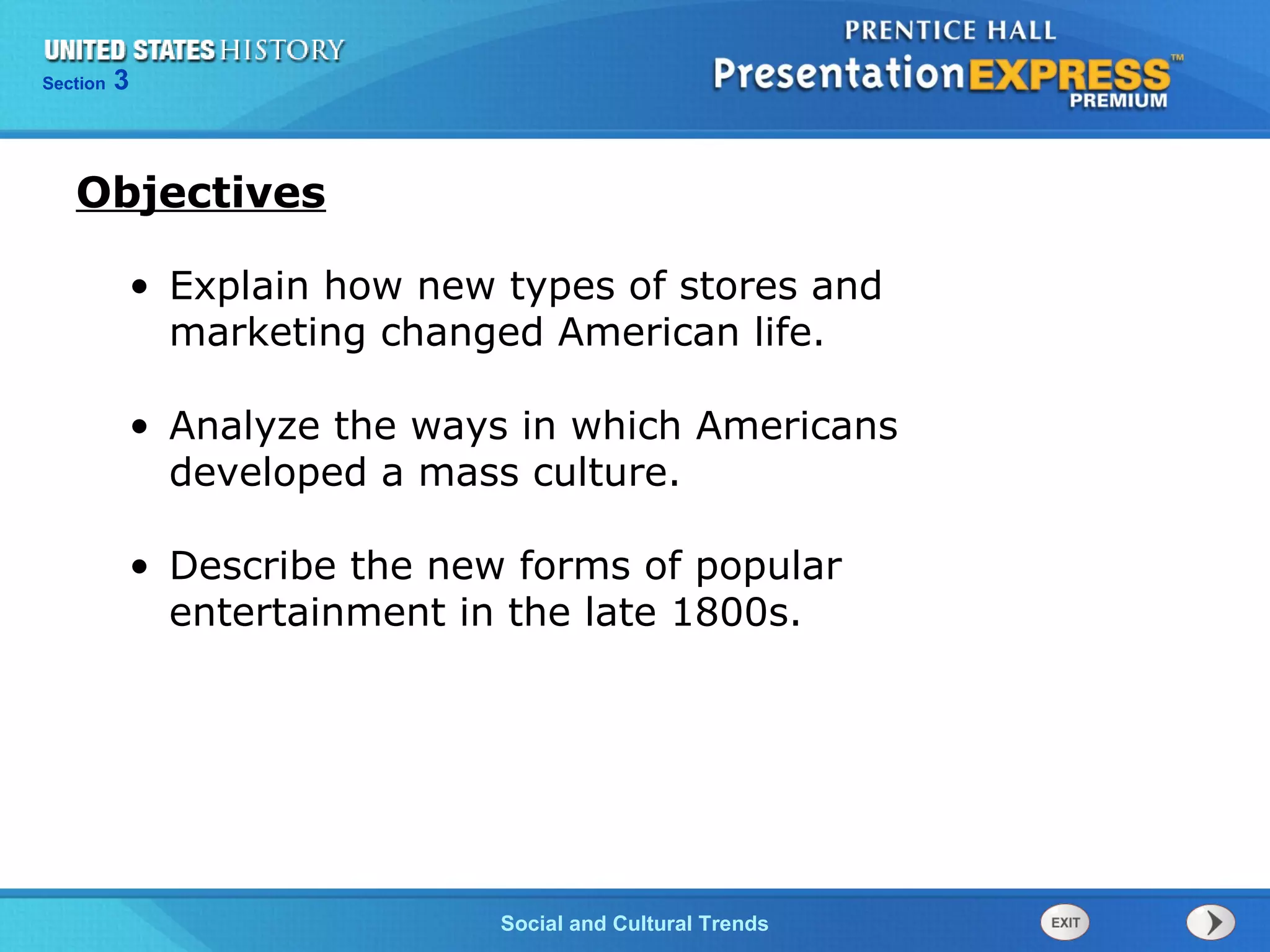 UNITED STATES HISTORY
Section 3

PRENTICE HALL
PresentationEXPRESS™
PREMIUM

Objectives

• Explain how new types of stores and marketing changed American life.

• Analyze the ways in which Americans developed a mass culture.

• Describe the new forms of popular entertainment in the late 1800s.

Social and Cultural Trends

EXIT